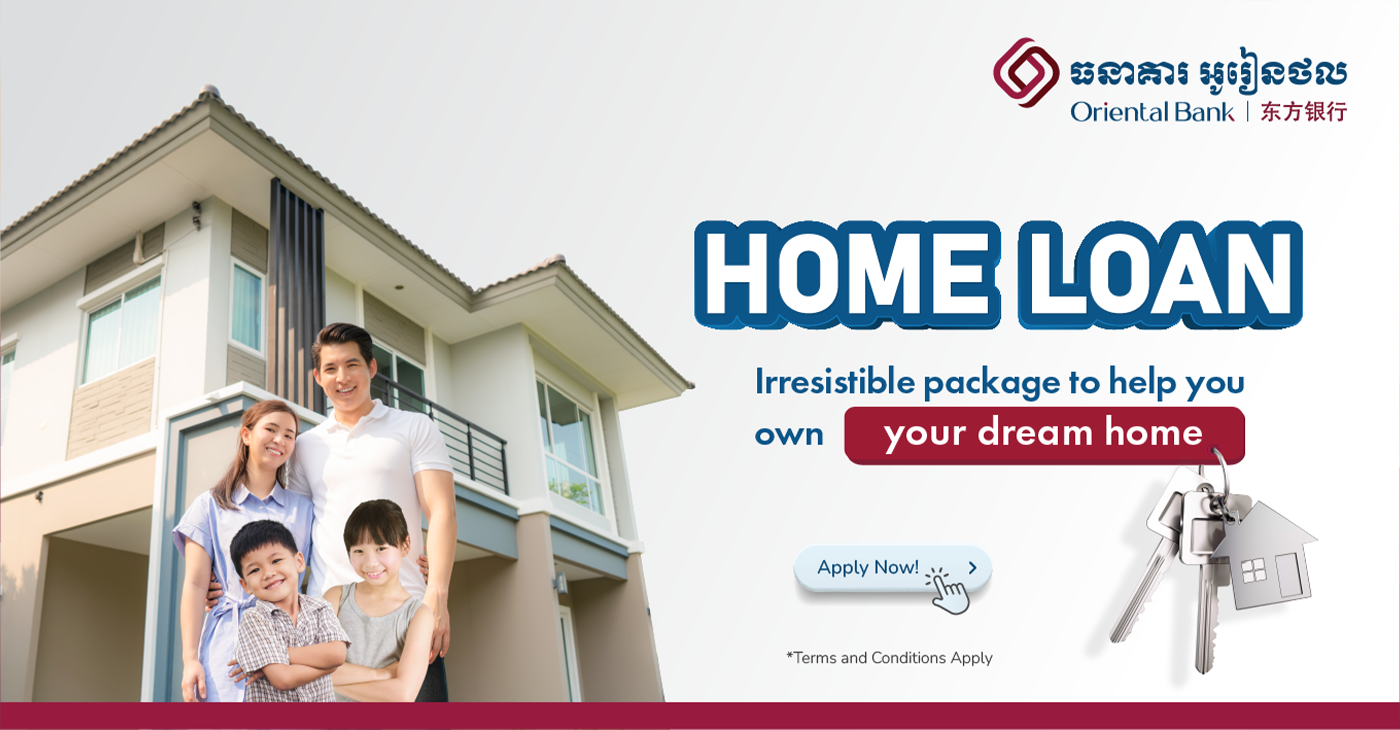 ធនាគារ អូរៀនថល
Oriental Bank | 东方银行

HOME LOAN

Irresistible package to help you own your dream home

Apply Now! >

*Terms and Conditions Apply